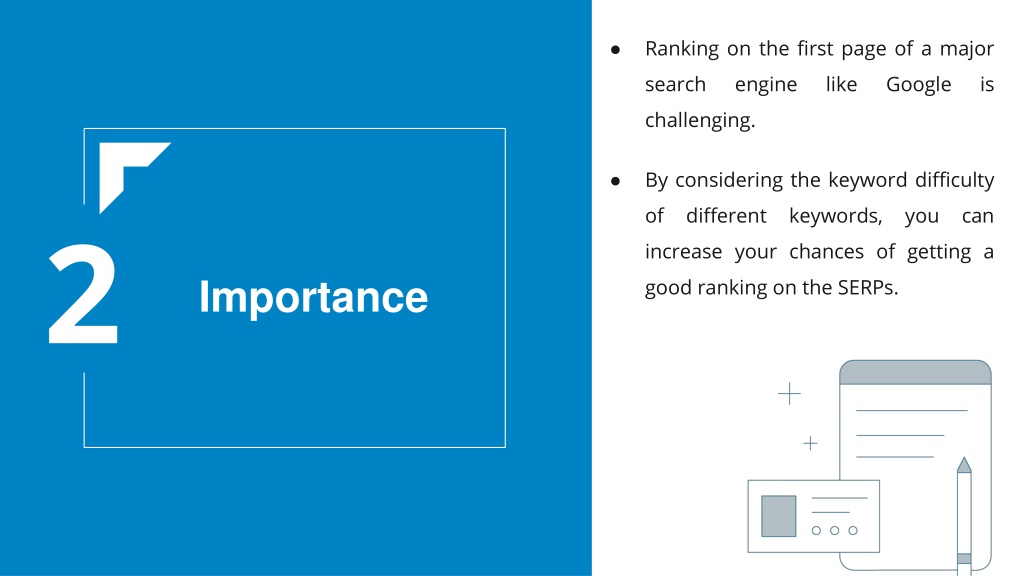 2

Importance

● Ranking on the first page of a major search engine like Google is challenging.

● By considering the keyword difficulty of different keywords, you can increase your chances of getting a good ranking on the SERPs.